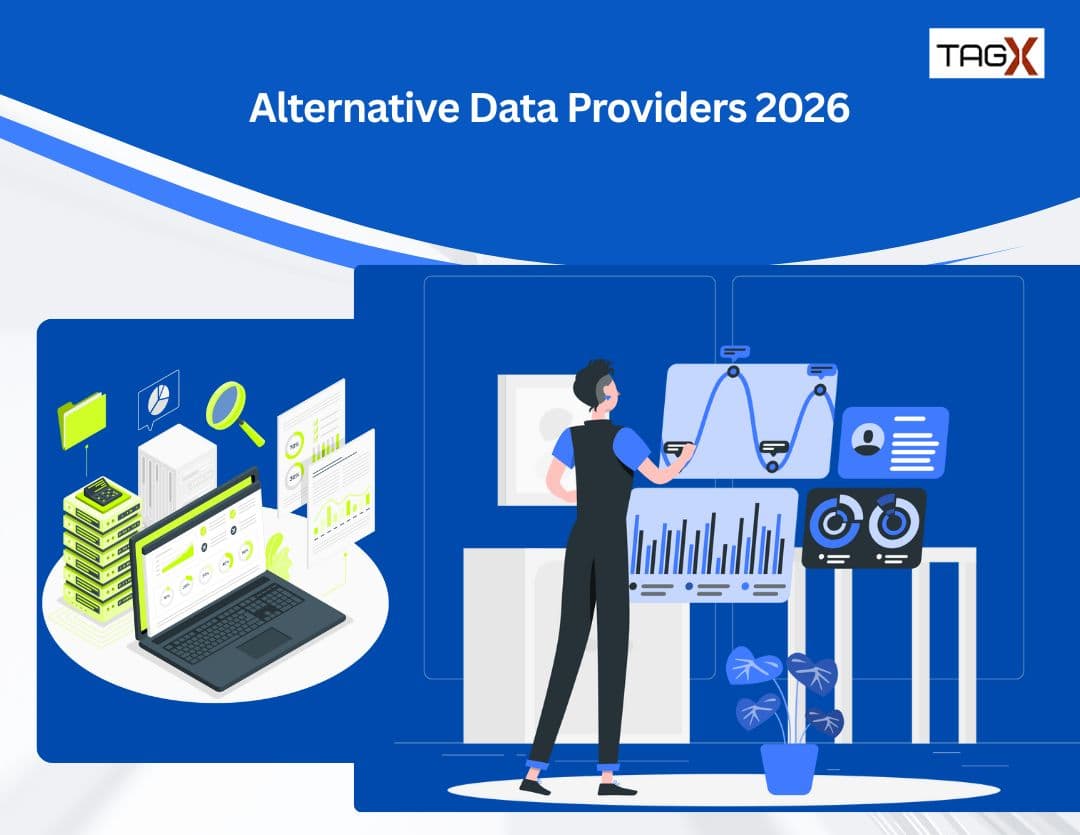 TAGX

Alternative Data Providers 2026